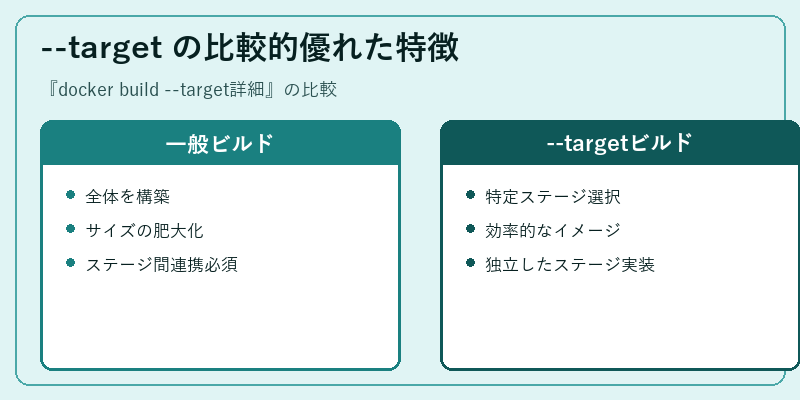 --target の比較的優れた特徴

『docker build --target詳細』の比較

一般ビルド

- 全体を構築
- サイズの肥大化
- ステージ間連携必須

--targetビルド

- 特定ステージ選択
- 効率的なイメージ
- 独立したステージ実装